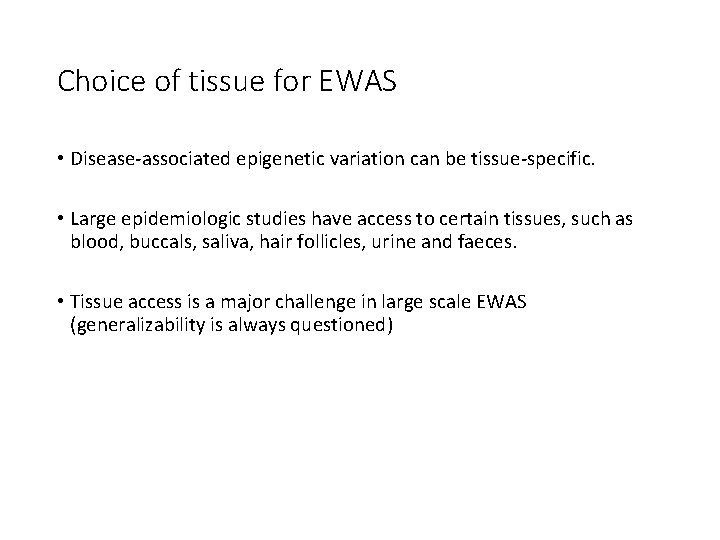 Choice of tissue for EWAS

• Disease-associated epigenetic variation can be tissue-specific.

• Large epidemiologic studies have access to certain tissues, such as blood, buccals, saliva, hair follicles, urine and faeces.

• Tissue access is a major challenge in large scale EWAS (generalizability is always questioned)